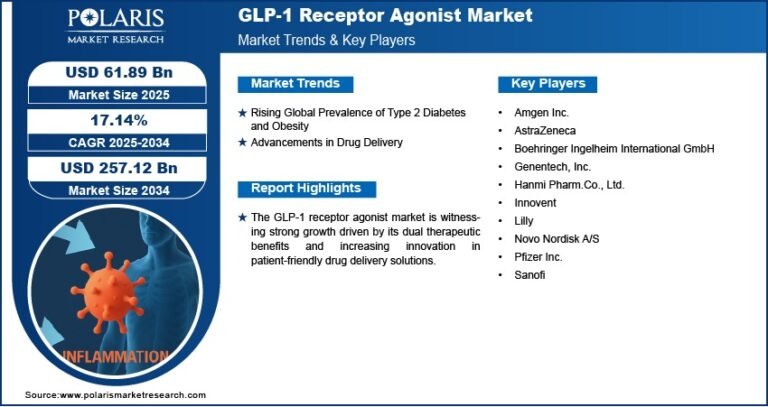 POLARIS
MARKET RESEARCH

GLP-1 Receptor Agonist Market
Market Trends & Key Players

USD 61.89 Bn
Market Size 2025

17.14%
CAGR 2025-2034

USD 257.12 Bn
Market Size 2034

INFLAMMATION

Market Trends

★ Rising Global Prevalence of Type 2 Diabetes and Obesity
★ Advancements in Drug Delivery

Report Highlights

★ The GLP-1 receptor agonist market is witnessing strong growth driven by its dual therapeutic benefits and increasing innovation in patient-friendly drug delivery solutions.

Key Players

• Amgen Inc.
• AstraZeneca
• Boehringer Ingelheim International GmbH
• Genentech, Inc.
• Hanmi Pharm.Co., Ltd.
• Innovent
• Lilly
• Novo Nordisk A/S
• Pfizer Inc.
• Sanofi

Source:www.polarismarketresearch.com